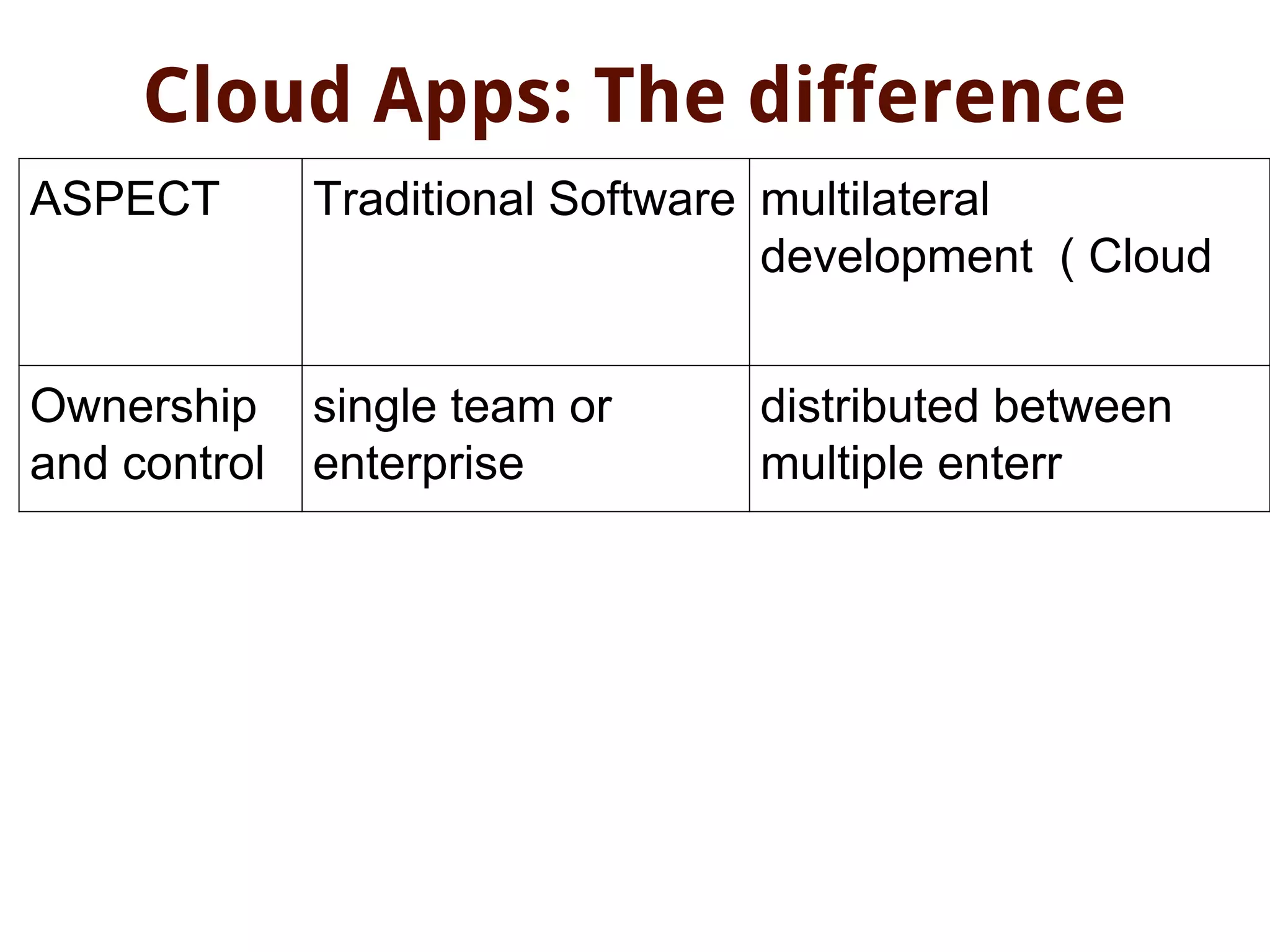 Cloud Apps: The difference

| ASPECT | Traditional Software | multilateral development ( Cloud |
|---|---|---|
| Ownership and control | single team or enterprise | distributed between multiple enterr |